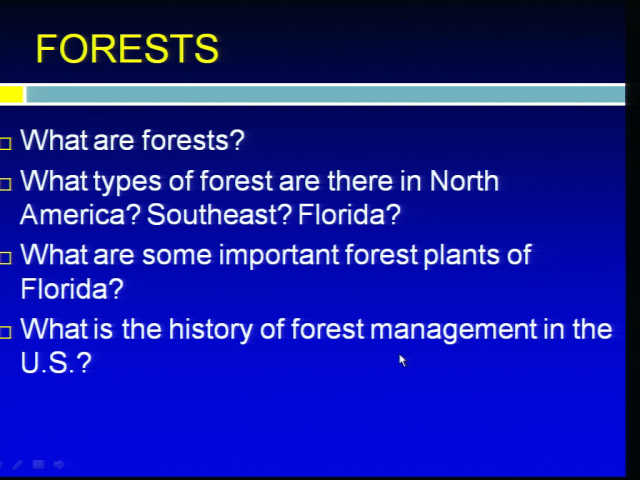 FORESTS

What are forests?

What types of forest are there in North America? Southeast? Florida?

What are some important forest plants of Florida?

What is the history of forest management in the U.S.?